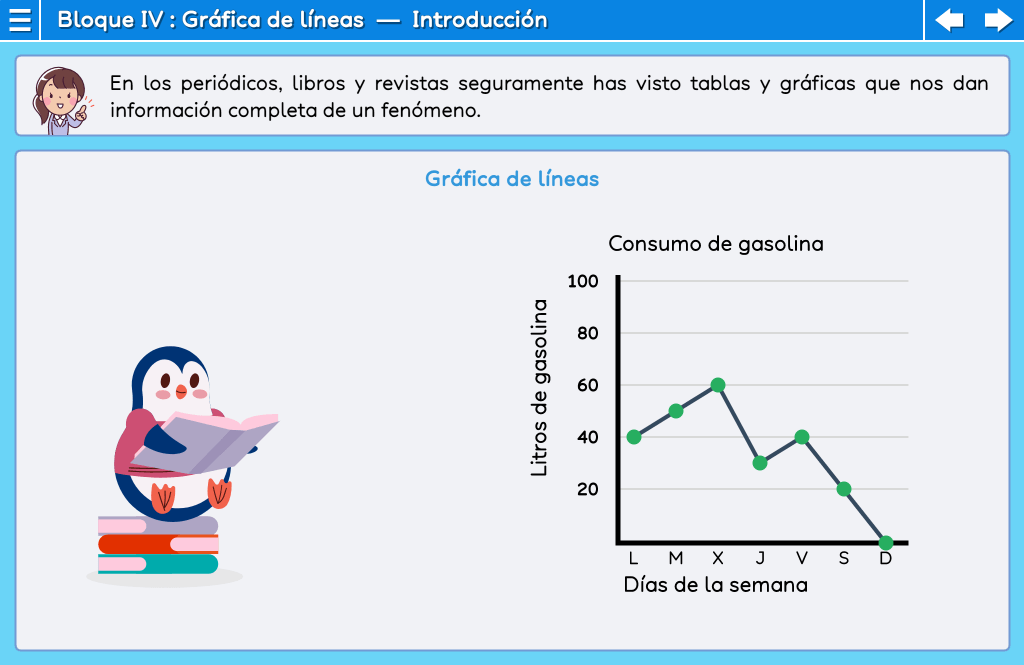 Bloque IV : Gráfica de líneas — Introducción

En los periódicos, libros y revistas seguramente has visto tablas y gráficas que nos dan información completa de un fenómeno.

Gráfica de líneas

Consumo de gasolina

Litros de gasolina

100
80
60
40
20

L M X J V S D

Días de la semana